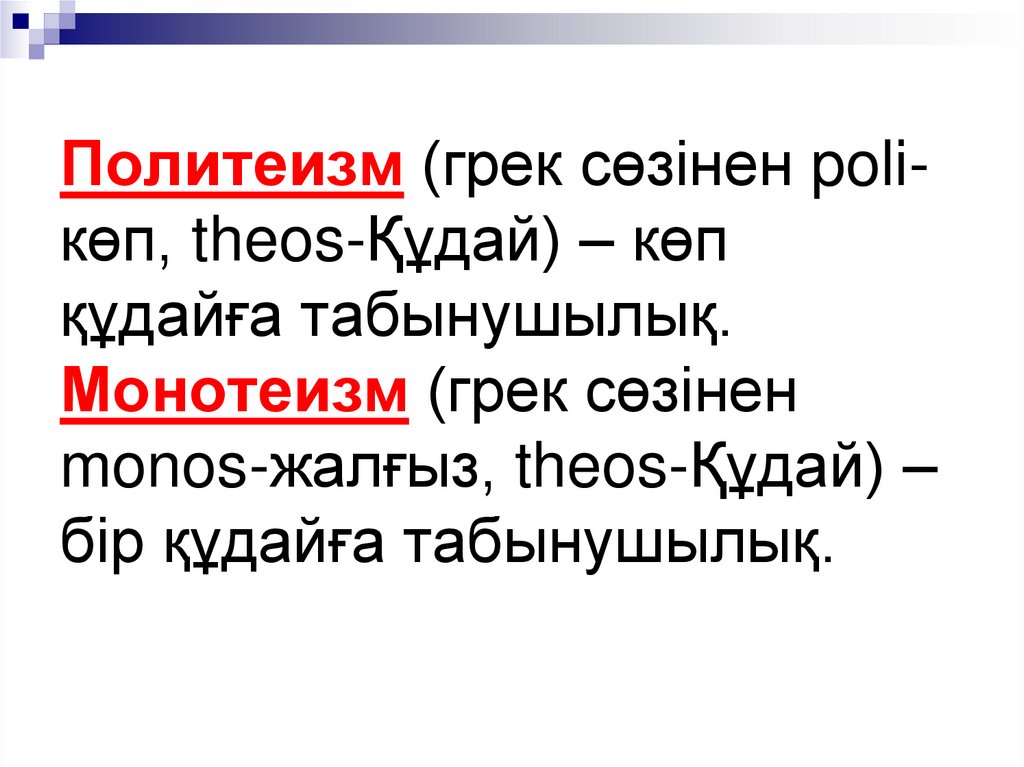 Политеизм (грек сөзінен poli-көп, theos-Құдай) – көп құдайға табынушылық.
Монотеизм (грек сөзінен monos-жалғыз, theos-Құдай) – бір құдайға табынушылық.